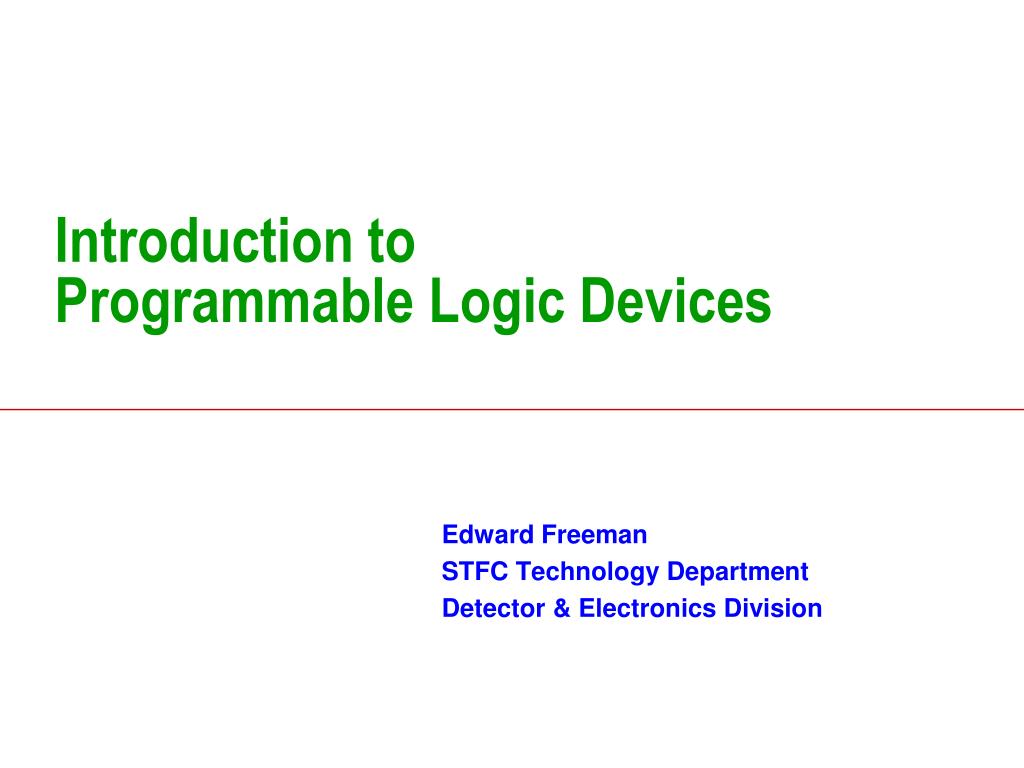 Introduction to
Programmable Logic Devices

Edward Freeman
STFC Technology Department
Detector & Electronics Division